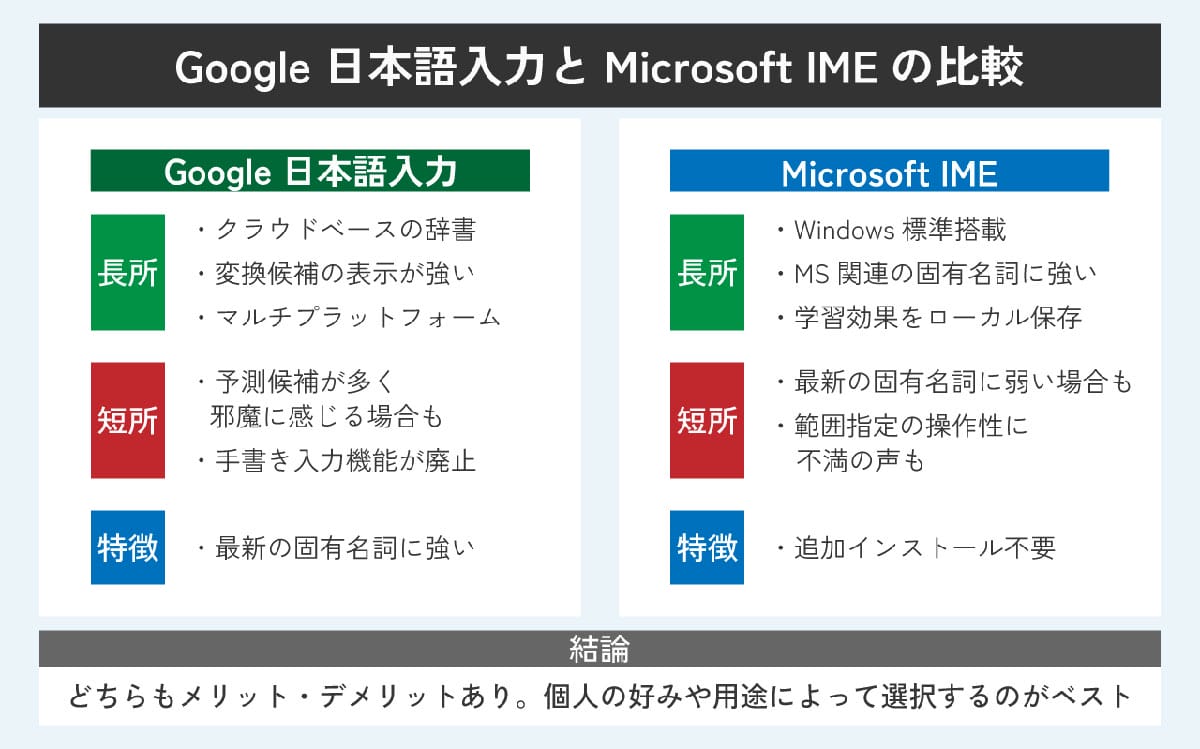 Google 日本語入力と Microsoft IME の比較

Google 日本語入力

長所
・クラウドベースの辞書
・変換候補の表示が強い
・マルチプラットフォーム

短所
・予測候補が多く邪魔に感じる場合も
・手書き入力機能が廃止

特徴
・最新の固有名詞に強い

Microsoft IME

長所
・Windows 標準搭載
・MS 関連の固有名詞に強い
・学習効果をローカル保存

短所
・最新の固有名詞に弱い場合も
・範囲指定の操作性に不満の声も

特徴
・追加インストール不要

結論
どちらもメリット・デメリットあり。個人の好みや用途によって選択するのがベスト